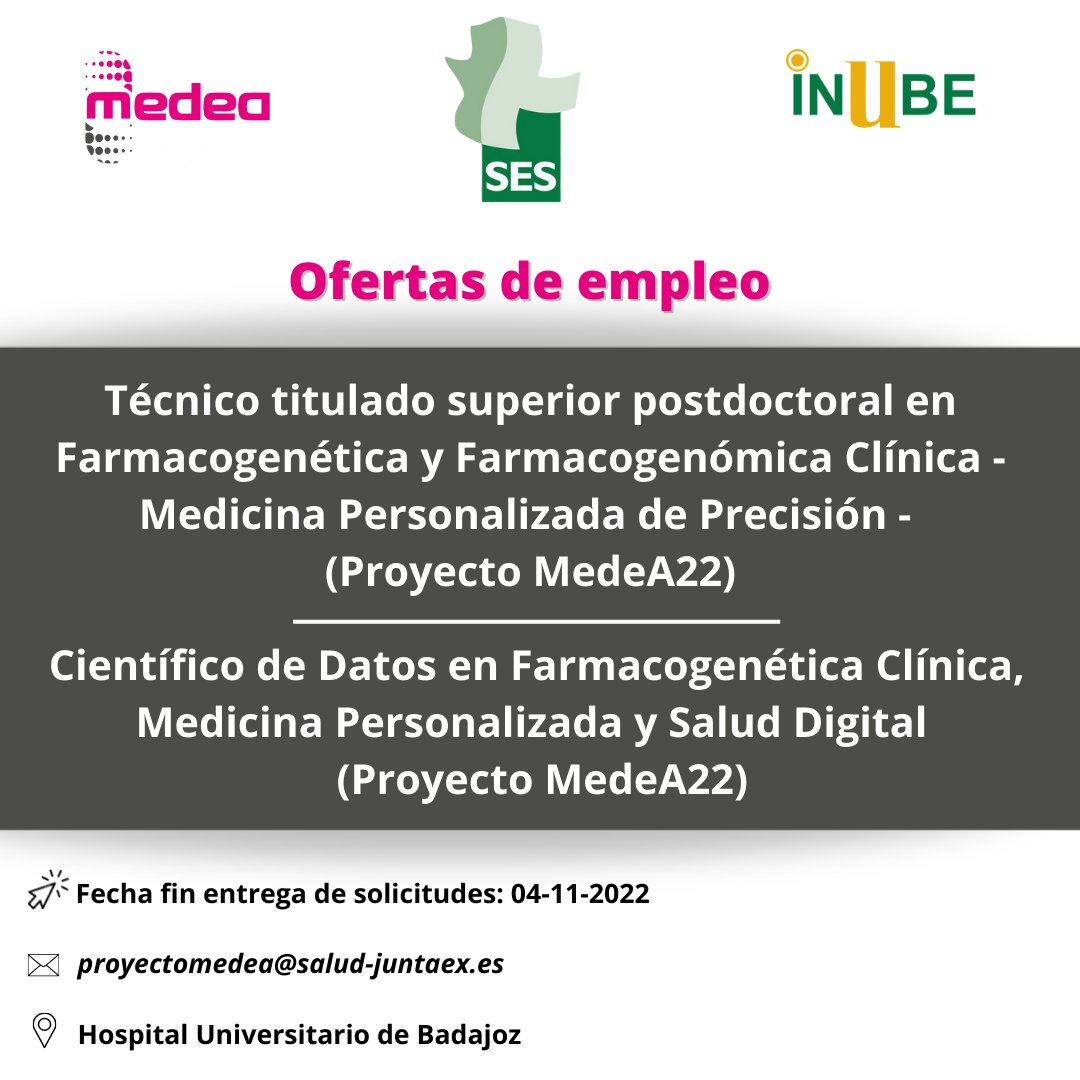 medea

SES

INUBE

Ofertas de empleo

Técnico titulado superior postdoctoral en Farmacogenética y Farmacogenómica Clínica - Medicina Personalizada de Precisión - (Proyecto MedeA22)

Científico de Datos en Farmacogenética Clínica, Medicina Personalizada y Salud Digital (Proyecto MedeA22)

Fecha fin entrega de solicitudes: 04-11-2022

proyectomedea@salud-juntaex.es

Hospital Universitario de Badajoz